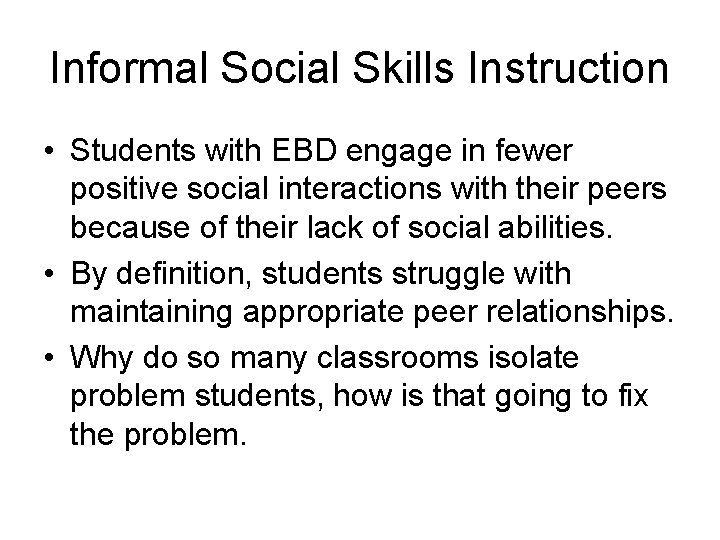 Informal Social Skills Instruction

• Students with EBD engage in fewer positive social interactions with their peers because of their lack of social abilities.
• By definition, students struggle with maintaining appropriate peer relationships.
• Why do so many classrooms isolate problem students, how is that going to fix the problem.